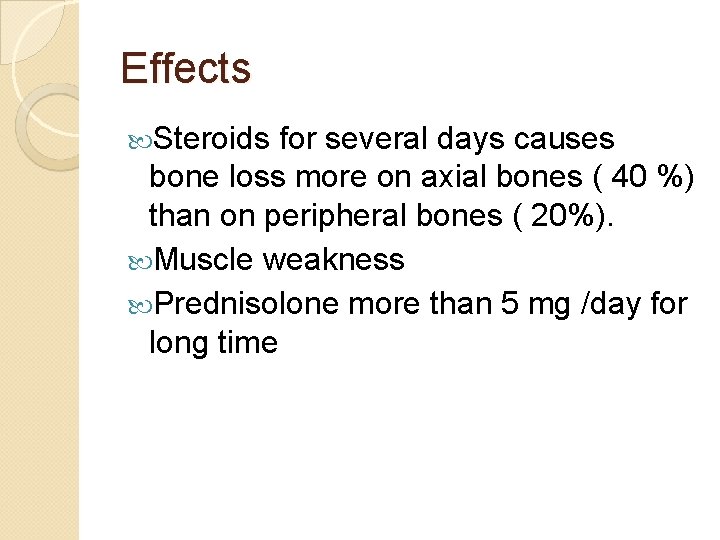 Effects

Steroids for several days causes bone loss more on axial bones ( 40 %) than on peripheral bones ( 20%).

Muscle weakness

Prednisolone more than 5 mg /day for long time